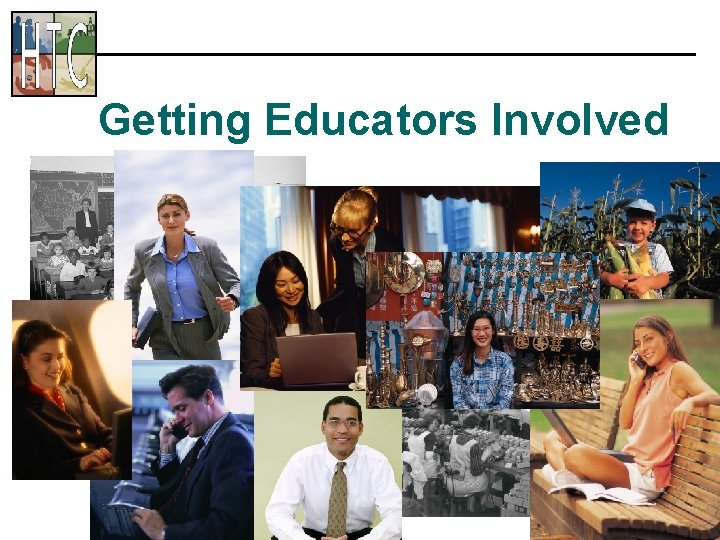 HTC

Getting Educators Involved